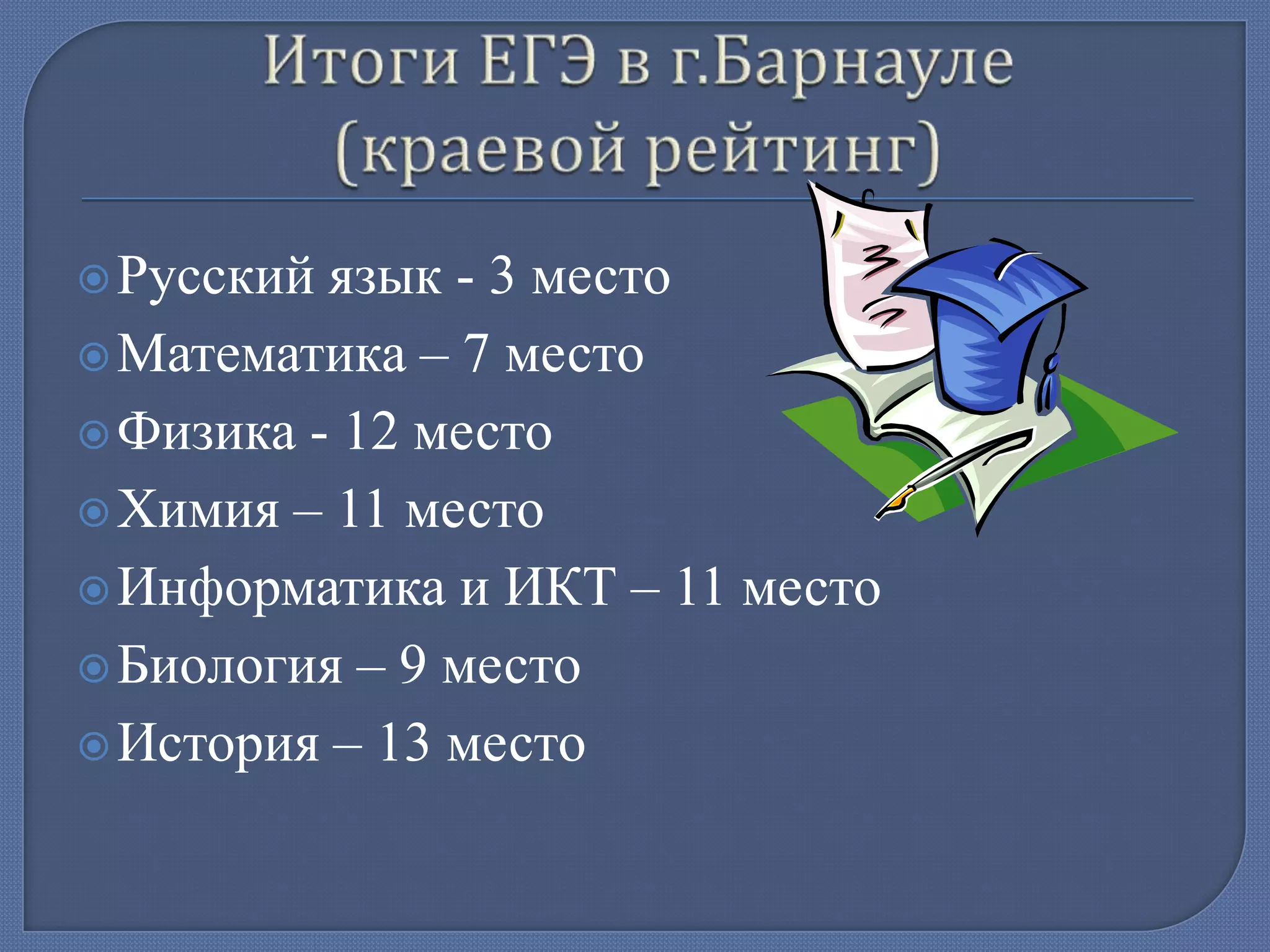 Итоги ЕГЭ в г.Барнауле (краевой рейтинг)

Русский язык - 3 место
Математика – 7 место
Физика - 12 место
Химия – 11 место
Информатика и ИКТ – 11 место
Биология – 9 место
История – 13 место